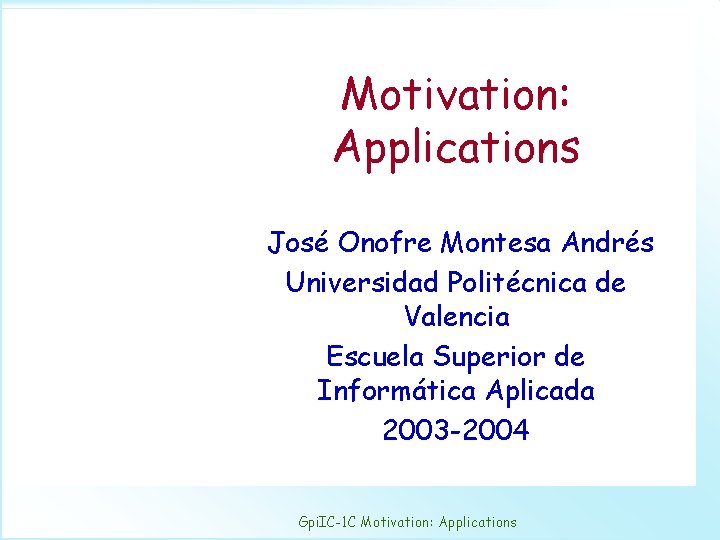 Motivation: Applications

José Onofre Montesa Andrés
Universidad Politécnica de Valencia
Escuela Superior de Informática Aplicada
2003-2004

GpiIC-1C Motivation: Applications